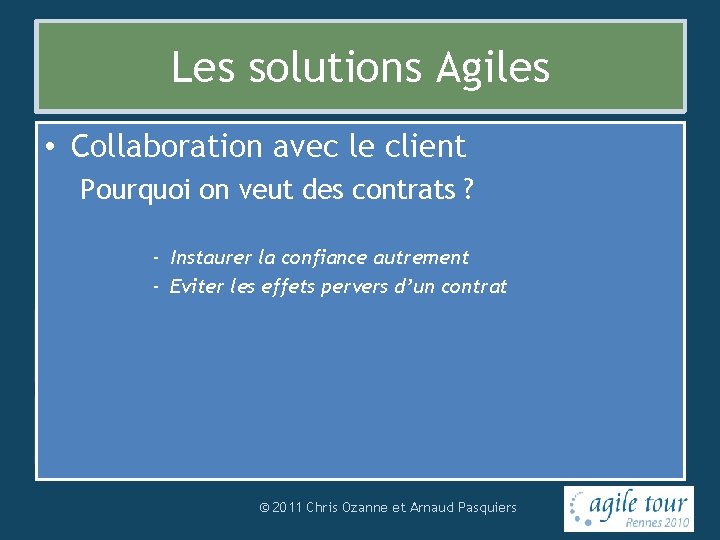 Les solutions Agiles

• Collaboration avec le client

Pourquoi on veut des contrats ?

- Instaurer la confiance autrement
- Eviter les effets pervers d'un contrat

© 2011 Chris Ozanne et Arnaud Pasquiers

agile tour
Rennes 2010